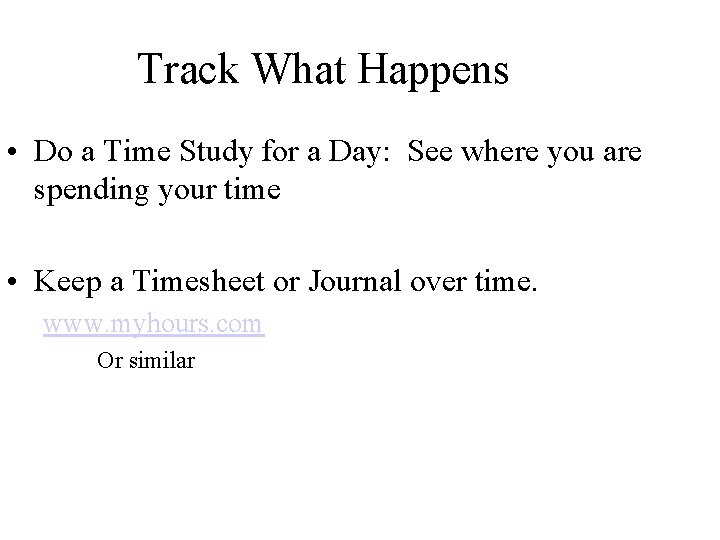 Track What Happens

• Do a Time Study for a Day: See where you are spending your time

• Keep a Timesheet or Journal over time.

www.myhours.com

Or similar